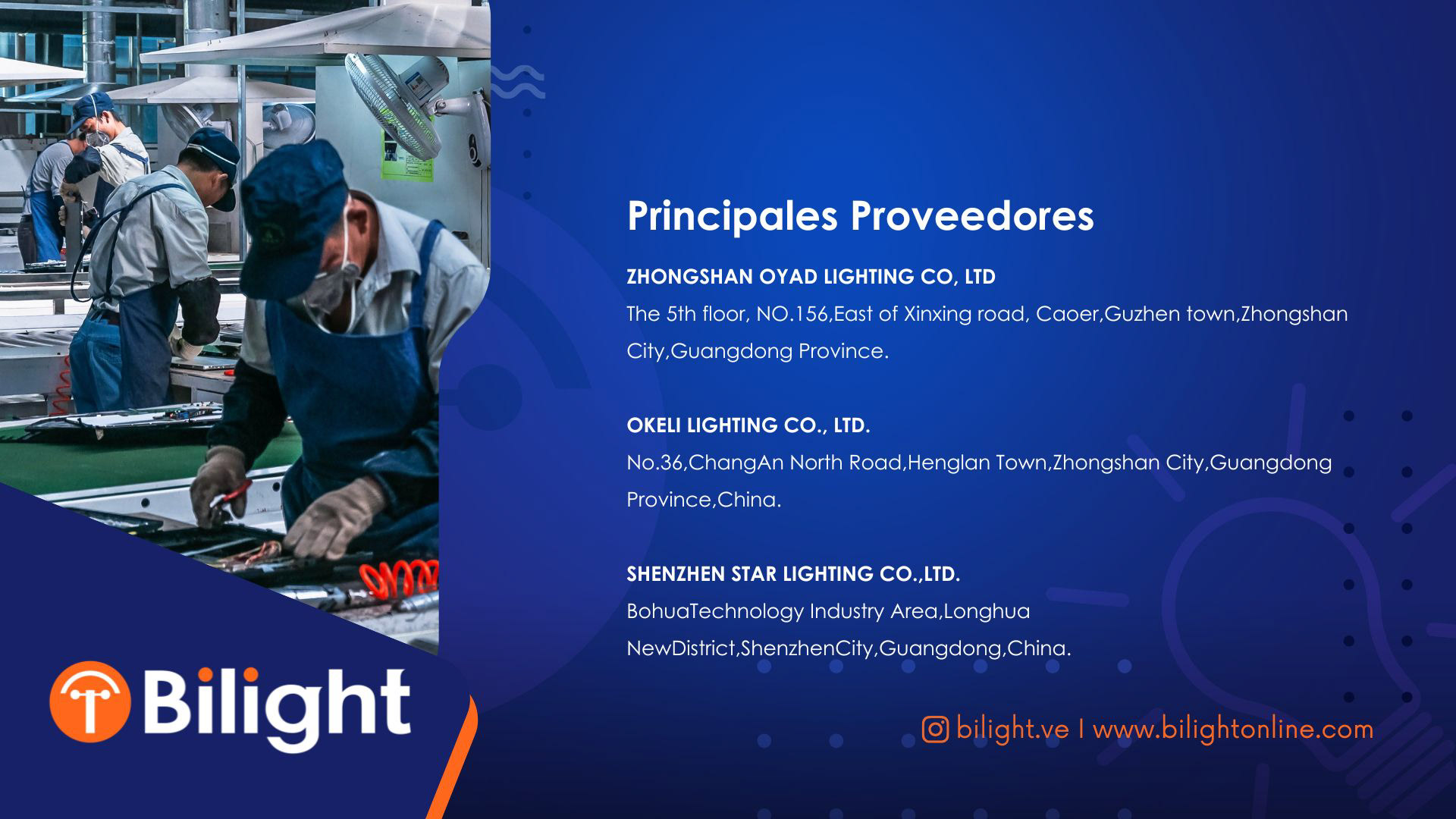 Principales Proveedores

ZHONGSHAN OYAD LIGHTING CO, LTD
The 5th floor, NO.156,East of Xinxing road, Caoer,Guzhen town,Zhongshan City,Guangdong Province.

OKELI LIGHTING CO., LTD.
No.36,ChangAn North Road,Henglan Town,Zhongshan City,Guangdong Province,China.

SHENZHEN STAR LIGHTING CO.,LTD.
BohuaTechnology Industry Area,Longhua NewDistrict,ShenzhenCity,Guangdong,China.

Bilight

bilight.ve I www.bilightonline.com